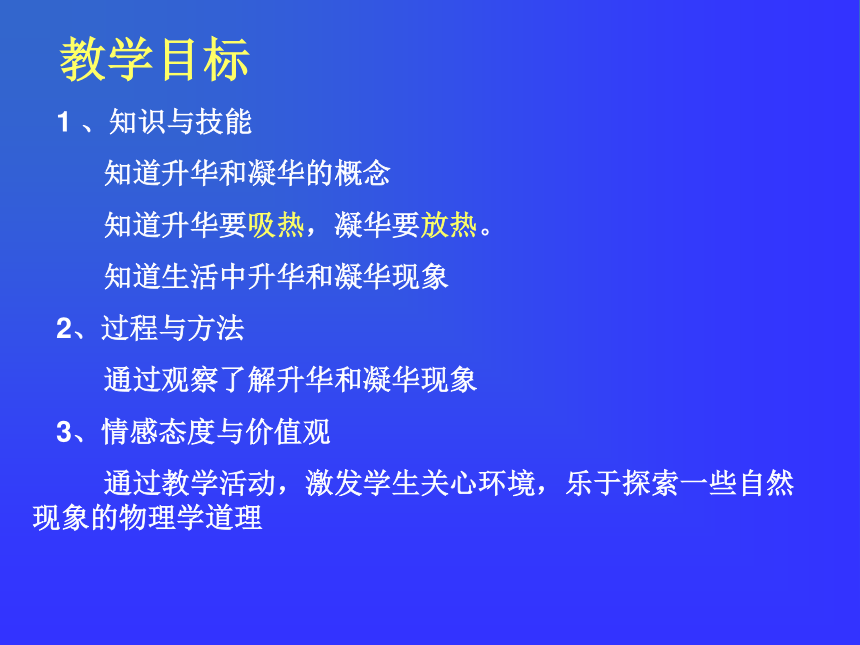 教学目标

1 、知识与技能

知道升华和凝华的概念

知道升华要吸热，凝华要放热。

知道生活中升华和凝华现象

2、过程与方法

通过观察了解升华和凝华现象

3、情感态度与价值观

通过教学活动，激发学生关心环境，乐于探索一些自然现象的物理学道理